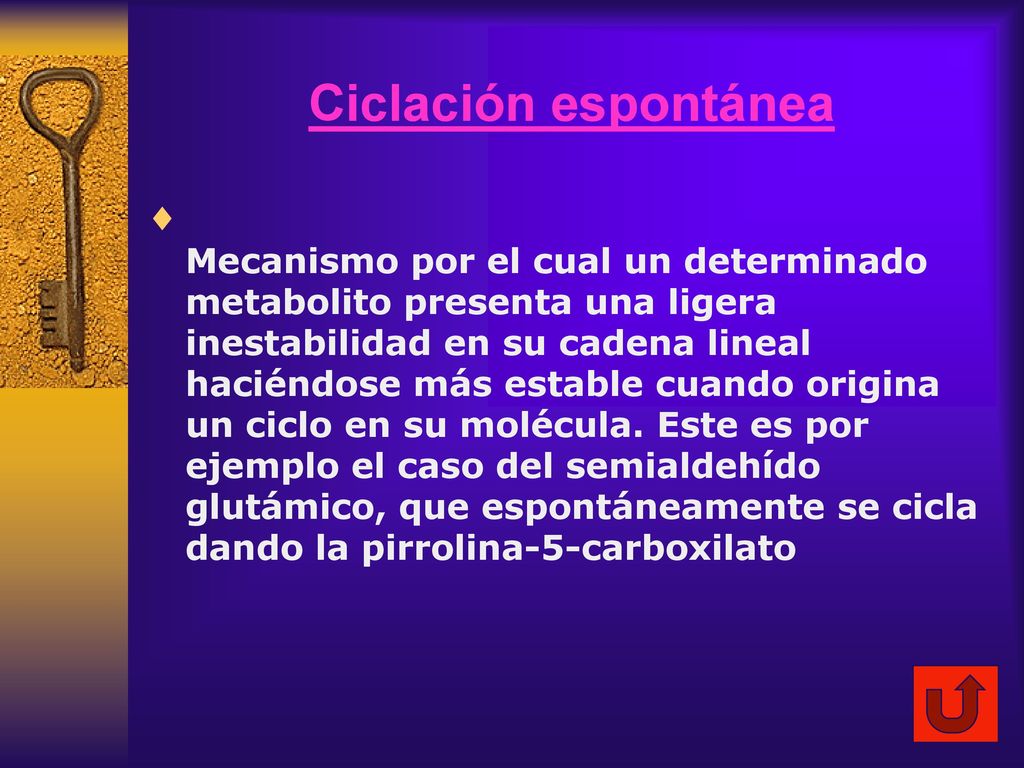 Ciclación espontánea

♦ Mecanismo por el cual un determinado metabolito presenta una ligera inestabilidad en su cadena lineal haciéndose más estable cuando origina un ciclo en su molécula. Este es por ejemplo el caso del semialdehído glutámico, que espontáneamente se cicla dando la pirrolina-5-carboxilato